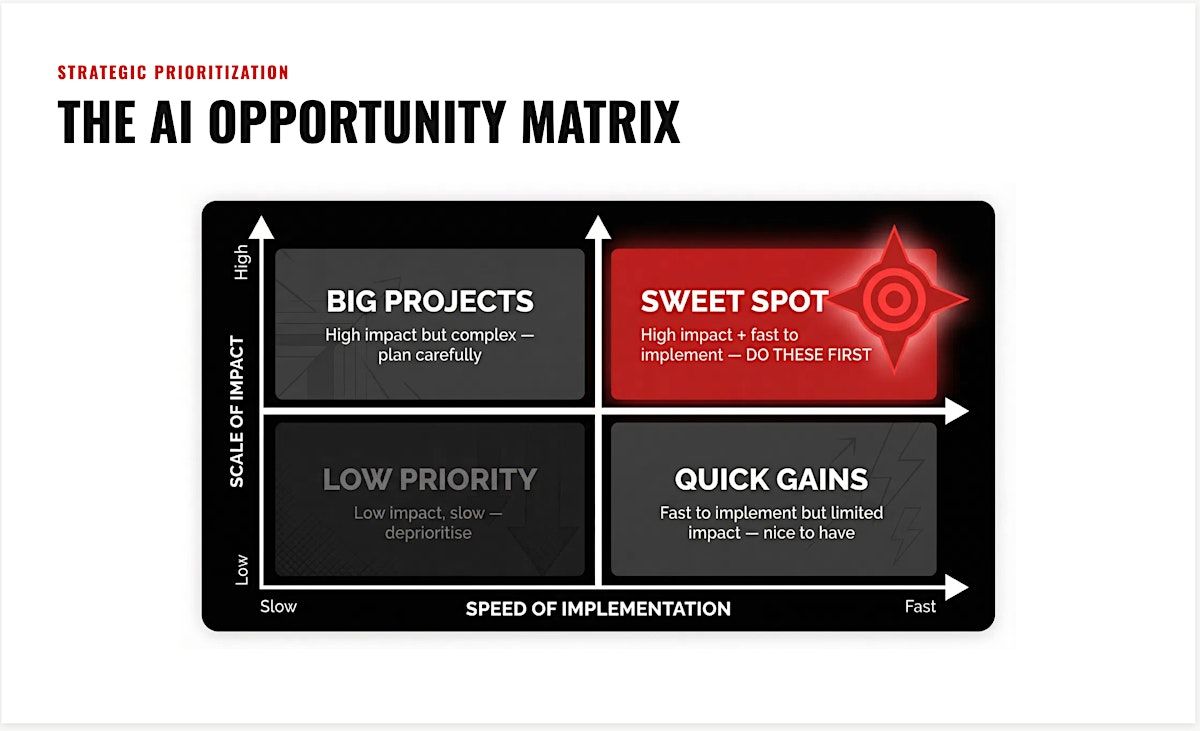 STRATEGIC PRIORITIZATION

THE AI OPPORTUNITY MATRIX

High

SCALE OF IMPACT

Low

BIG PROJECTS
High impact but complex — plan carefully

SWEET SPOT
High impact + fast to implement — DO THESE FIRST

LOW PRIORITY
Low impact, slow — deprioritise

QUICK GAINS
Fast to implement but limited impact — nice to have

Slow

SPEED OF IMPLEMENTATION

Fast